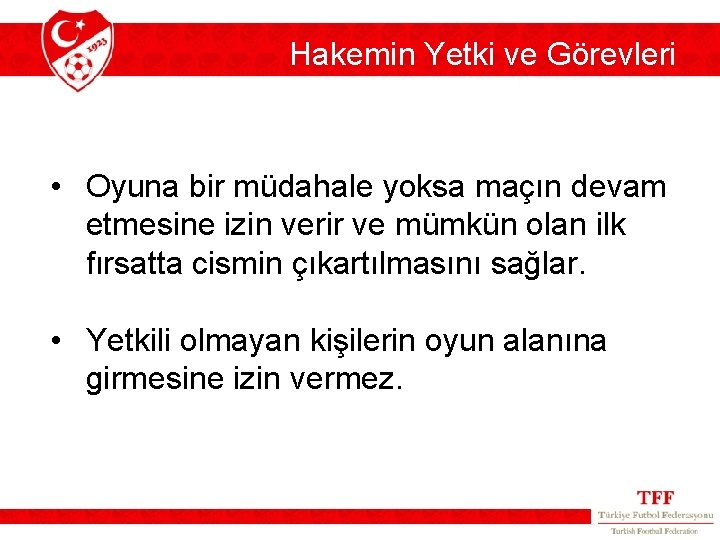 1923

Hakemin Yetki ve Görevleri

• Oyuna bir müdahale yoksa maçın devam etmesine izin verir ve mümkün olan ilk fırsatta cismin çıkartılmasını sağlar.

• Yetkili olmayan kişilerin oyun alanına girmesine izin vermez.

TFF
Türkiye Futbol Federasyonu
Turkish Football Federation